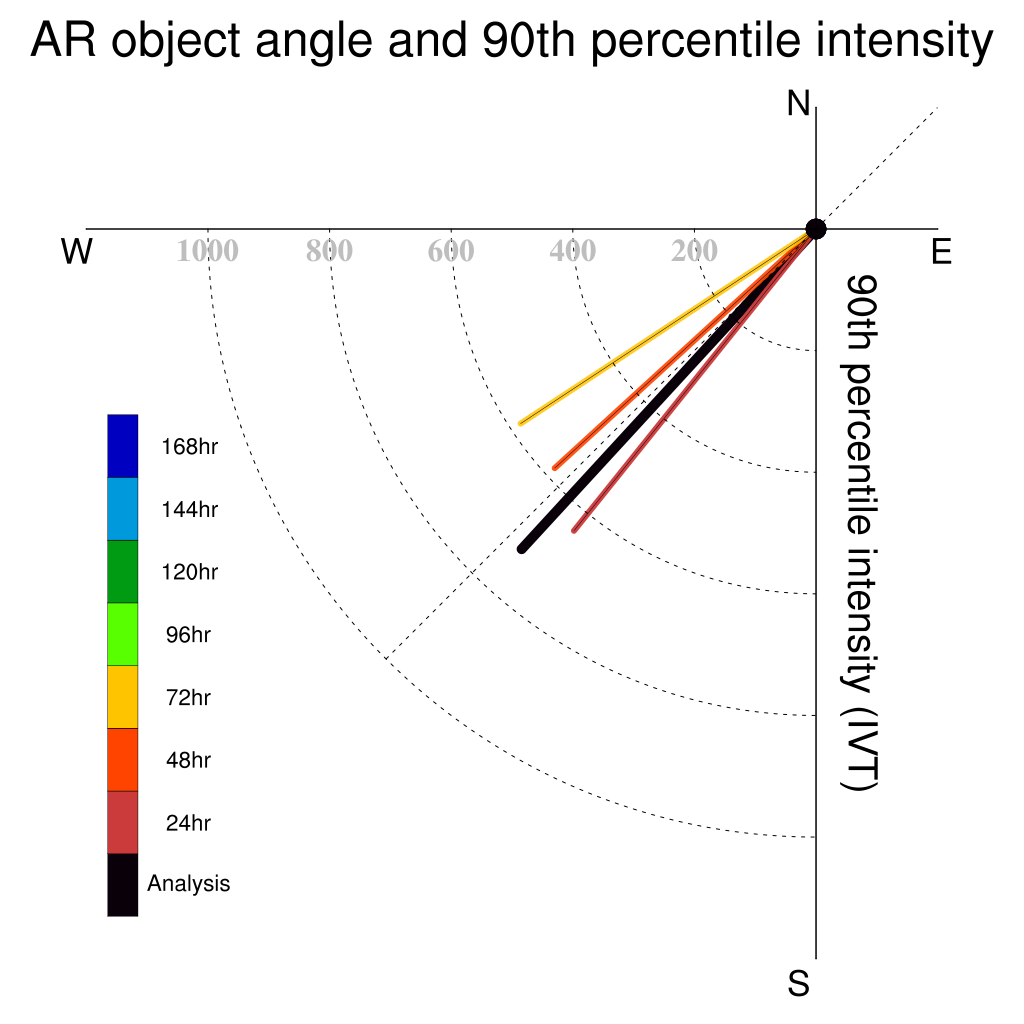 AR object angle and 90th percentile intensity

N

W

E

S

1000

800

600

400

200

90th percentile intensity (IVT)

168hr

144hr

120hr

96hr

72hr

48hr

24hr

Analysis